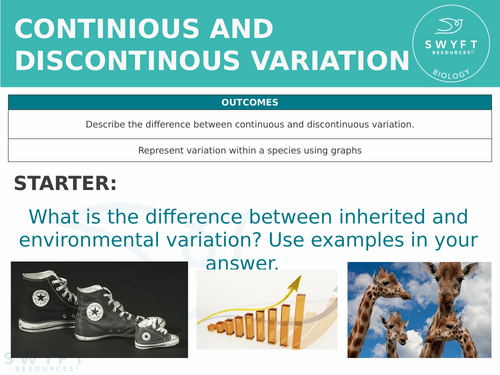 CONTINIOUS AND DISCONTINOUS VARIATION

SWYFT RESOURCES© BIOLOGY

| OUTCOMES |
|---|
| Describe the difference between continuous and discontinuous variation. |
| Represent variation within a species using graphs |

STARTER:

What is the difference between inherited and environmental variation? Use examples in your answer.

SWYFT RESOURCES©